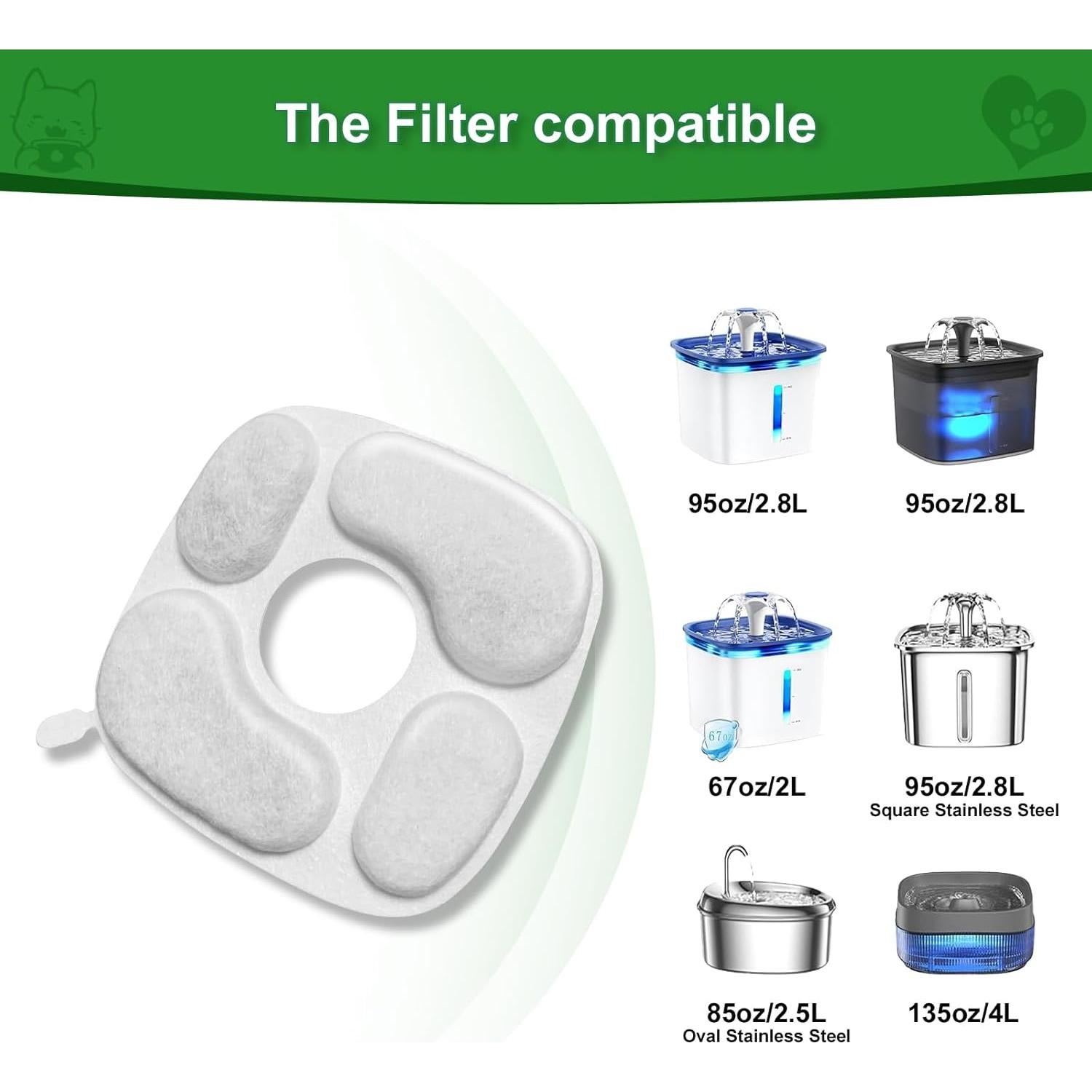 The Filter compatible

95oz/2.8L

95oz/2.8L

67oz

67oz/2L

95oz/2.8L
Square Stainless Steel

85oz/2.5L
Oval Stainless Steel

135oz/4L